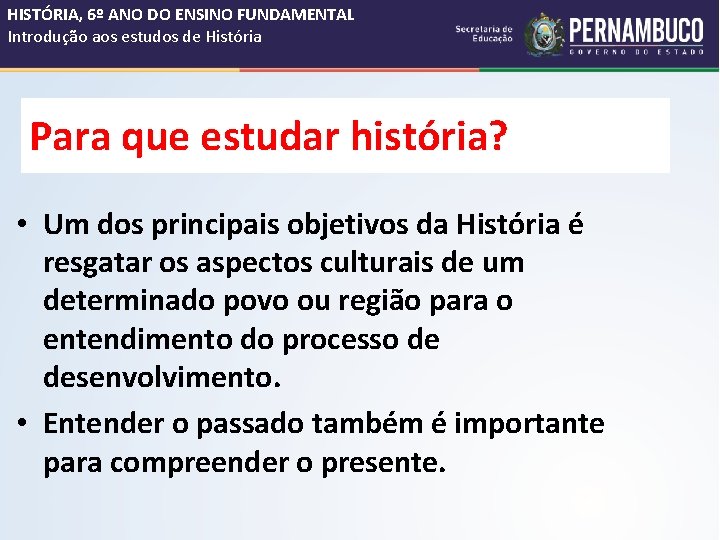 HISTÓRIA, 6º ANO DO ENSINO FUNDAMENTAL
Introdução aos estudos de História

Secretaria de Educação

PERNAMBUCO
GOVERNO DO ESTADO

Para que estudar história?

• Um dos principais objetivos da História é resgatar os aspectos culturais de um determinado povo ou região para o entendimento do processo de desenvolvimento.

• Entender o passado também é importante para compreender o presente.